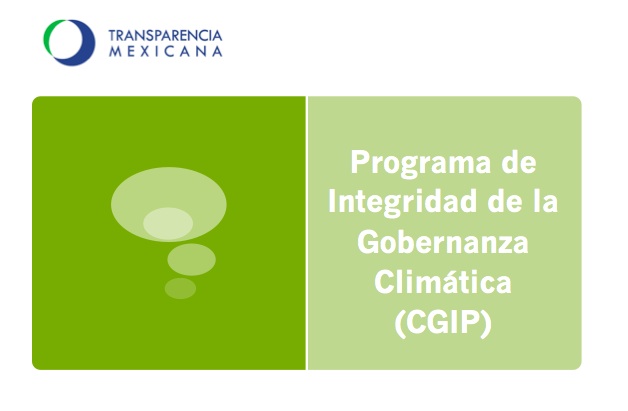 TRANSPARENCIA
MEXICANA

Programa de Integridad de la Gobernanza Climática (CGIP)